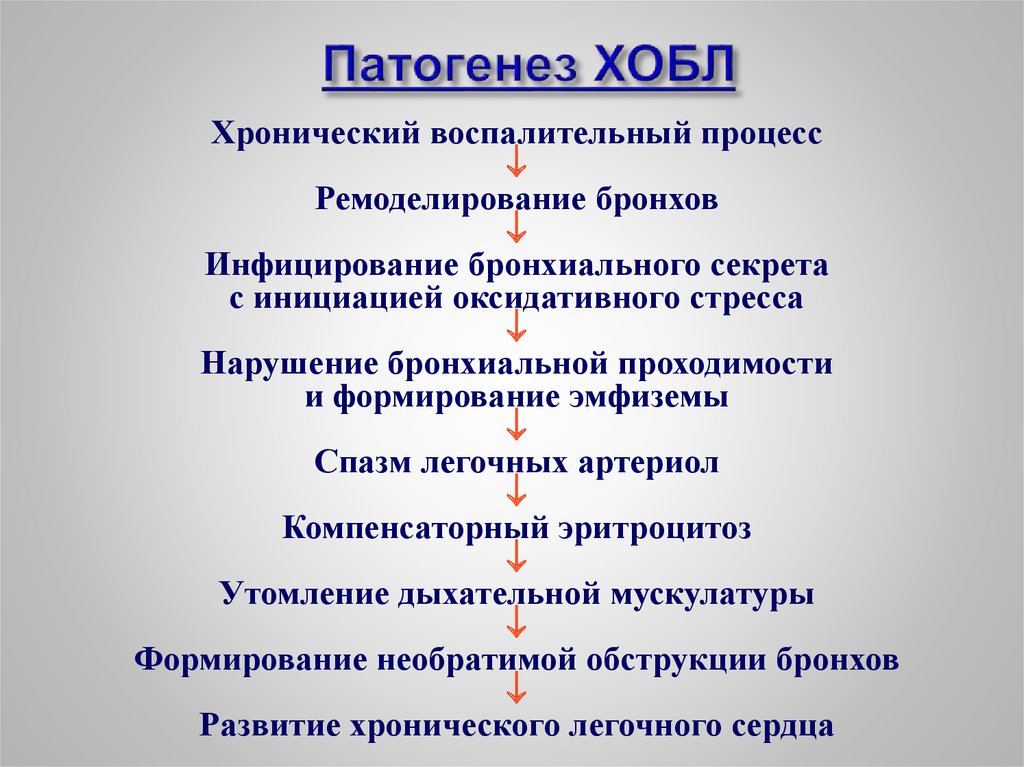 Патогенез ХОБЛ

Хронический воспалительный процесс
↓
Ремоделирование бронхов
↓
Инфицирование бронхиального секрета с инициацией оксидативного стресса
↓
Нарушение бронхиальной проходимости и формирование эмфиземы
↓
Спазм легочных артериол
↓
Компенсаторный эритроцитоз
↓
Утомление дыхательной мускулатуры
↓
Формирование необратимой обструкции бронхов
↓
Развитие хронического легочного сердца